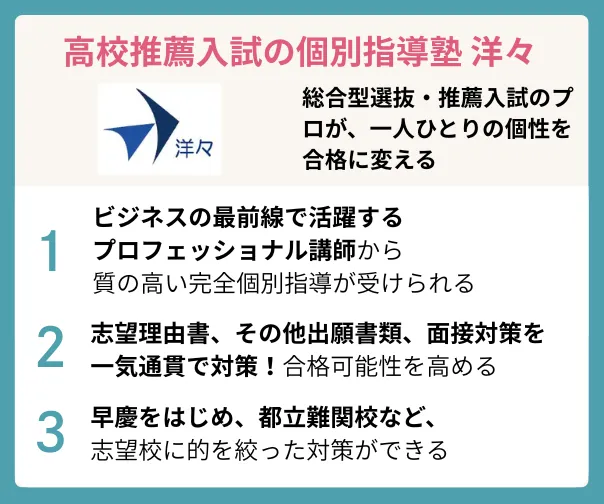 高校推薦入試の個別指導塾 洋々

洋々

総合型選抜・推薦入試のプロが、一人ひとりの個性を合格に変える

1
ビジネスの最前線で活躍するプロフェッショナル講師から質の高い完全個別指導が受けられる

2
志望理由書、その他出願書類、面接対策を一気通貫で対策！合格可能性を高める

3
早慶をはじめ、都立難関校など、志望校に的を絞った対策ができる